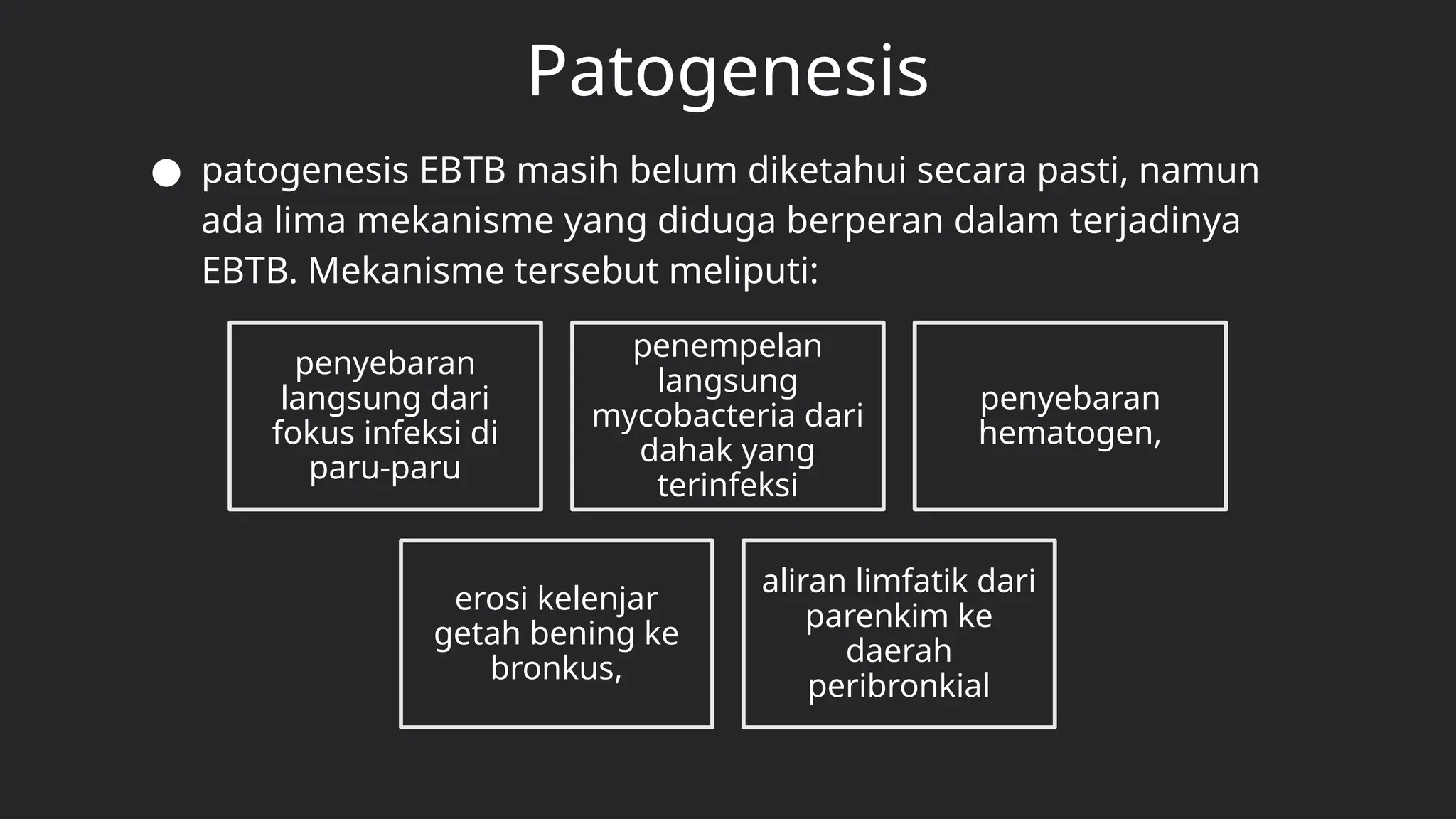 Patogenesis

● patogenesis EBTB masih belum diketahui secara pasti, namun ada lima mekanisme yang diduga berperan dalam terjadinya EBTB. Mekanisme tersebut meliputi:

penyebaran langsung dari fokus infeksi di paru-paru

penempelan langsung mycobacteria dari dahak yang terinfeksi

penyebaran hematogen,

erosi kelenjar getah bening ke bronkus,

aliran limfatik dari parenkim ke daerah peribronkial